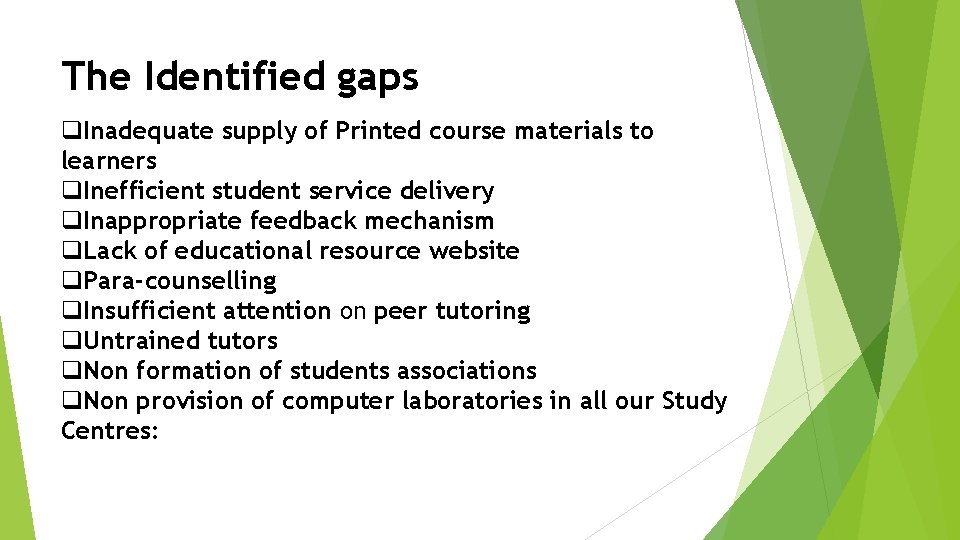 The Identified gaps

❑Inadequate supply of Printed course materials to learners
❑Inefficient student service delivery
❑Inappropriate feedback mechanism
❑Lack of educational resource website
❑Para-counselling
❑Insufficient attention on peer tutoring
❑Untrained tutors
❑Non formation of students associations
❑Non provision of computer laboratories in all our Study Centres: